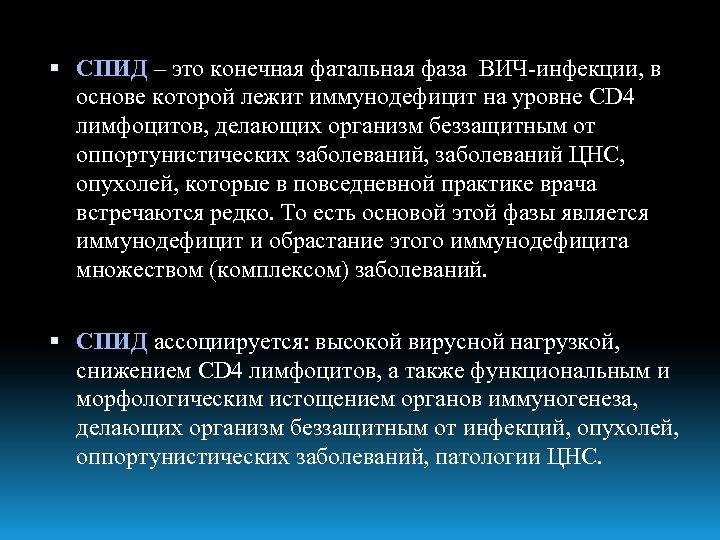 ▪ СПИД – это конечная фатальная фаза ВИЧ-инфекции, в основе которой лежит иммунодефицит на уровне CD4 лимфоцитов, делающих организм беззащитным от оппортунистических заболеваний, заболеваний ЦНС, опухолей, которые в повседневной практике врача встречаются редко. То есть основой этой фазы является иммунодефицит и обрастание этого иммунодефицита множеством (комплексом) заболеваний.

▪ СПИД ассоциируется: высокой вирусной нагрузкой, снижением CD4 лимфоцитов, а также функциональным и морфологическим истощением органов иммуногенеза, делающих организм беззащитным от инфекций, опухолей, оппортунистических заболеваний, патологии ЦНС.